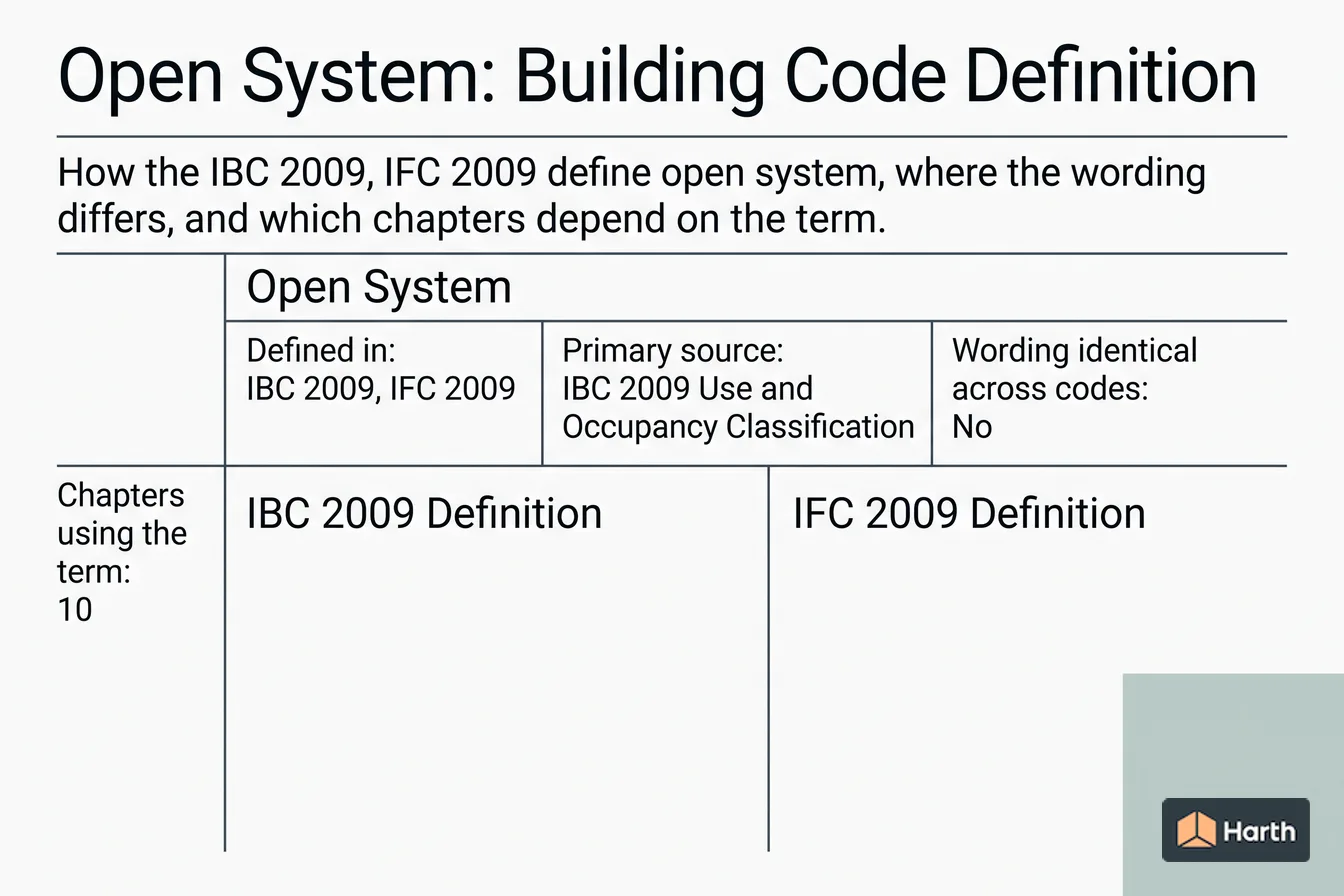 Open System: Building Code Definition

How the IBC 2009, IFC 2009 define open system, where the wording differs, and which chapters depend on the term.

Open System

Defined in:
IBC 2009, IFC 2009

Primary source:
IBC 2009 Use and Occupancy Classification

Wording identical across codes:
No

Chapters using the term:
10

IBC 2009 Definition

IFC 2009 Definition

Harth